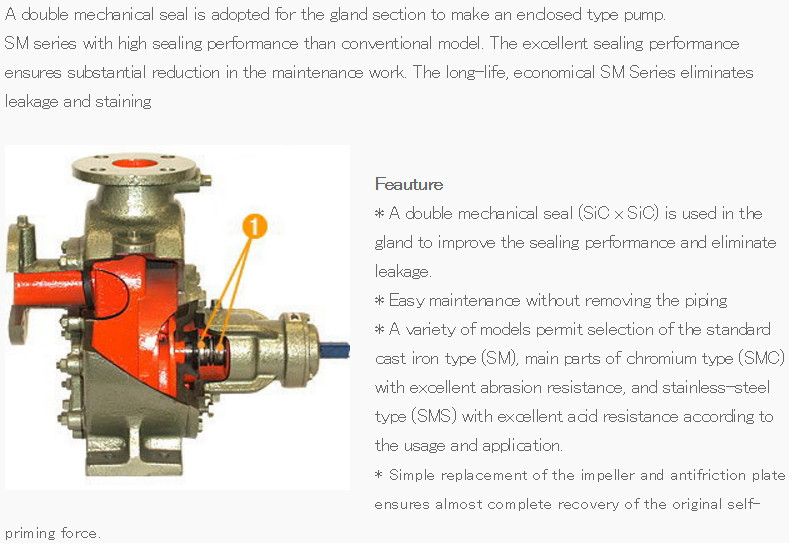 A double mechanical seal is adopted for the gland section to make an enclosed type pump.
SM series with high sealing performance than conventional model. The excellent sealing performance ensures substantial reduction in the maintenance work. The long-life, economical SM Series eliminates leakage and staining

1

Feauture
* A double mechanical seal (SiC x SiC) is used in the gland to improve the sealing performance and eliminate leakage.
* Easy maintenance without removing the piping
* A variety of models permit selection of the standard cast iron type (SM), main parts of chromium type (SMC) with excellent abrasion resistance, and stainless-steel type (SMS) with excellent acid resistance according to the usage and application.
* Simple replacement of the impeller and antifriction plate ensures almost complete recovery of the original self-priming force.